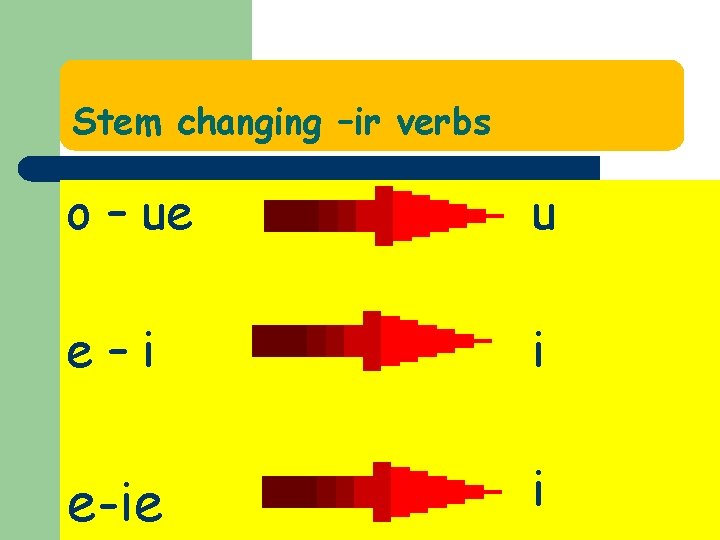 Stem changing –ir verbs

o – ue u

e – i i

e-ie i